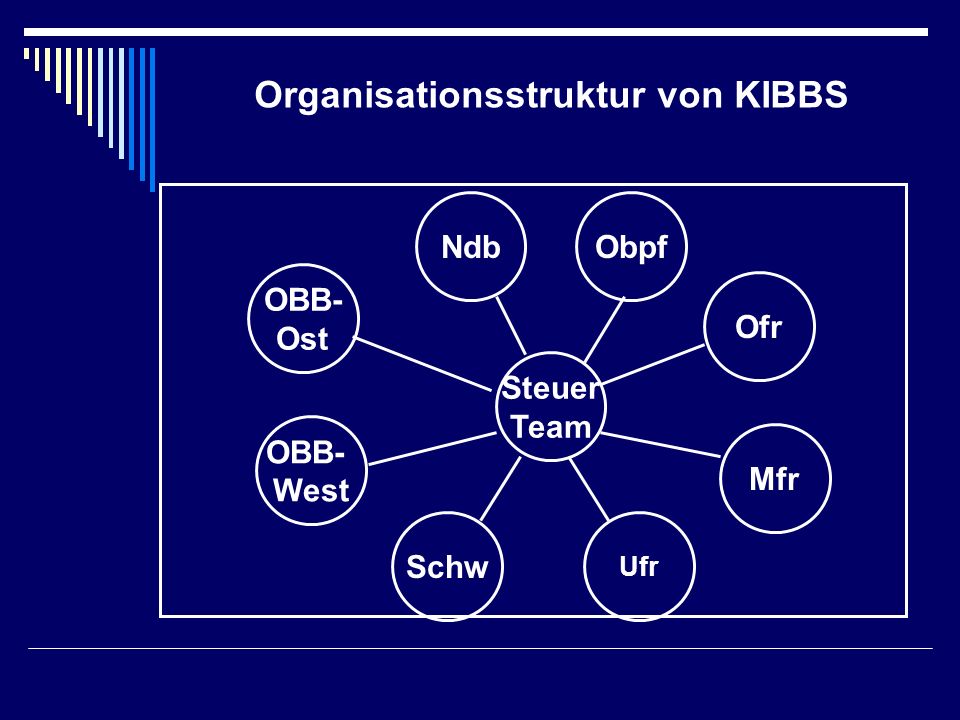 Organisationsstruktur von KIBBS

Ndb

Obpf

OBB-Ost

Ofr

Steuer Team

OBB-West

Mfr

Schw

Ufr